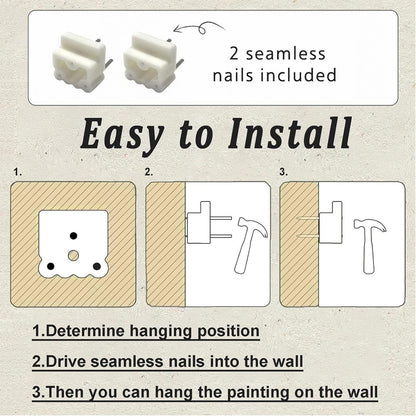 2 seamless nails included

Easy to Install

1.

2.

3.

1.Determine hanging position

2.Drive seamless nails into the wall

3.Then you can hang the painting on the wall